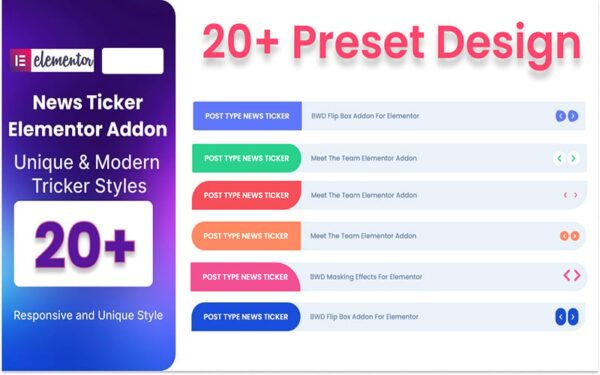 elementor

News Ticker Elementor Addon

Unique & Modern Tricker Styles

20+

Responsive and Unique Style

20+ Preset Design

POST TYPE NEWS TICKER BWD Flip Box Addon For Elementor

POST TYPE NEWS TICKER Meet The Team Elementor Addon

POST TYPE NEWS TICKER Meet The Team Elementor Addon

POST TYPE NEWS TICKER Meet The Team Elementor Addon

POST TYPE NEWS TICKER BWD Masking Effects For Elementor

POST TYPE NEWS TICKER BWD Flip Box Addon For Elementor